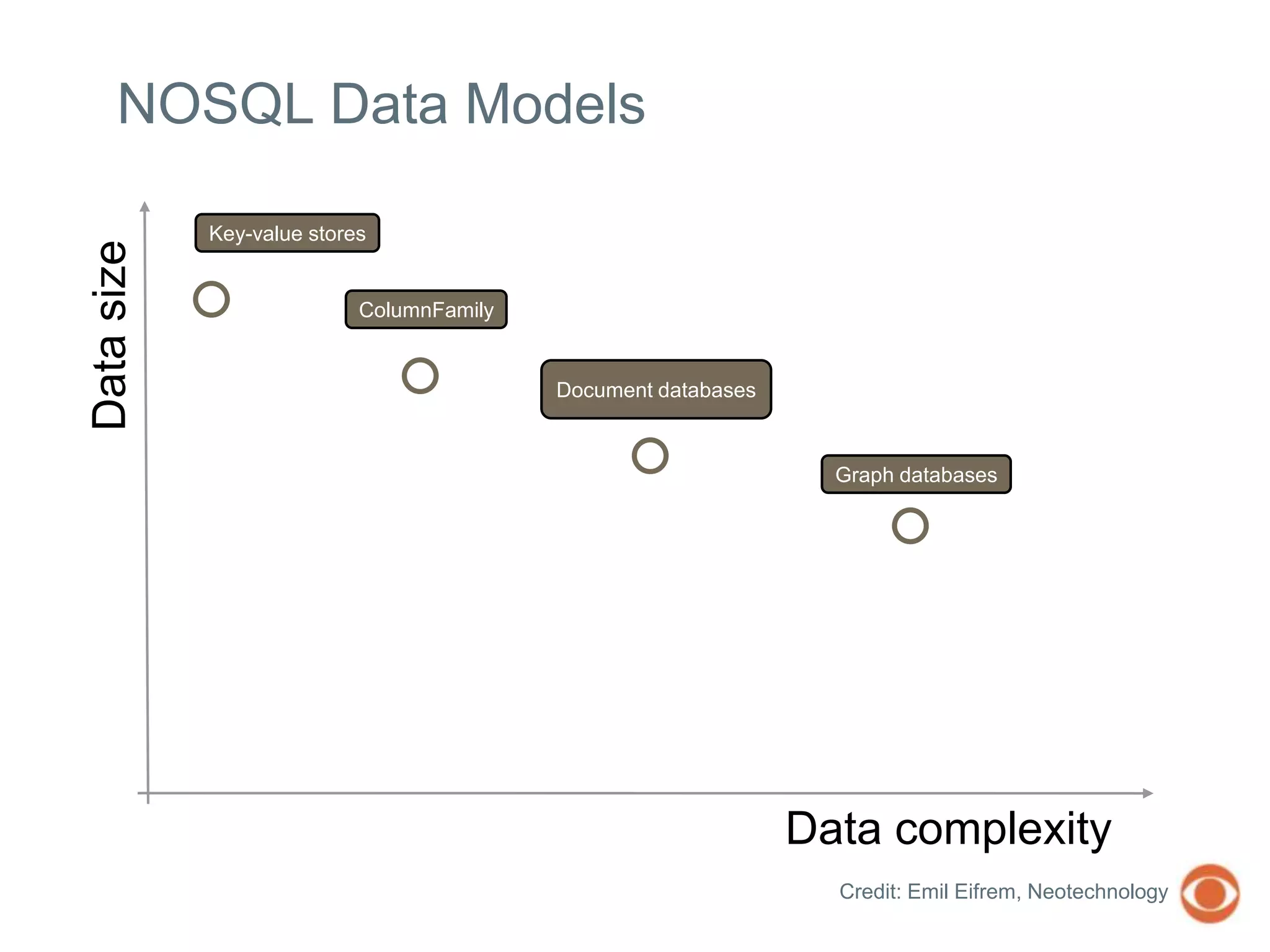 NOSQL Data Models

Data size

Key-value stores

ColumnFamily

Document databases

Graph databases

Data complexity

Credit: Emil Eifrem, Neotechnology